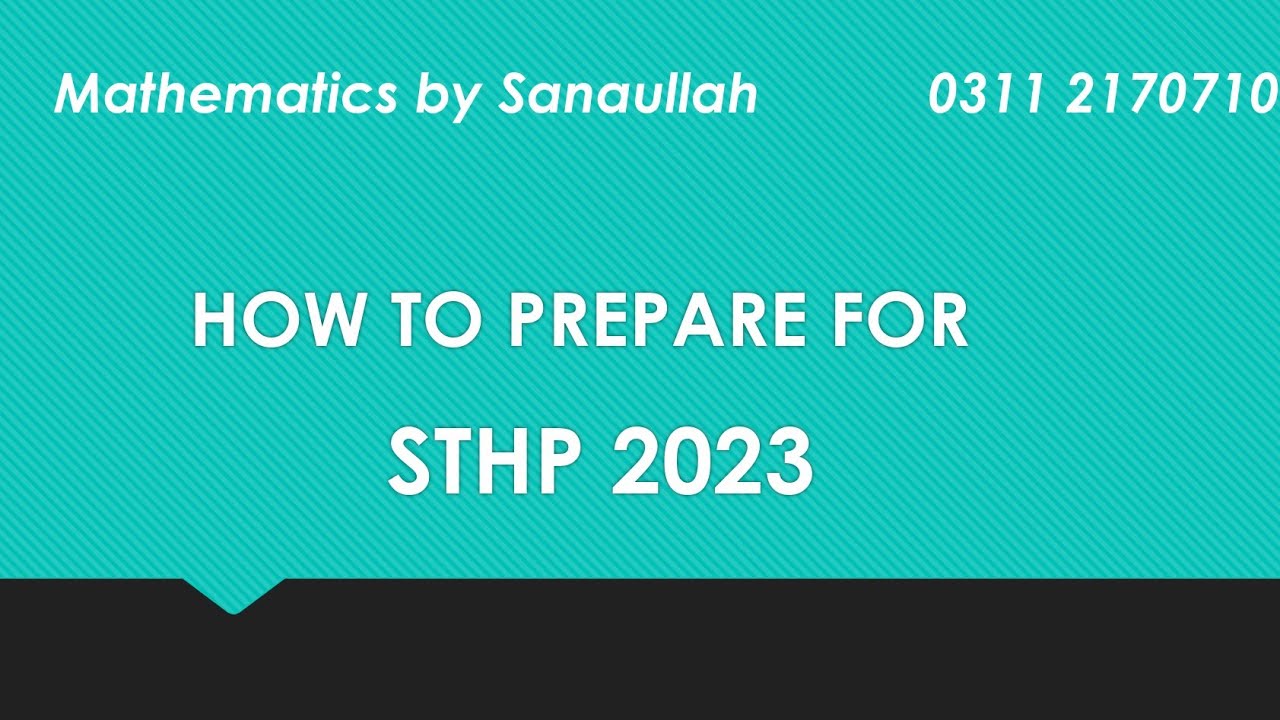 Mathematics by Sanaullah 0311 2170710

HOW TO PREPARE FOR

STHP 2023